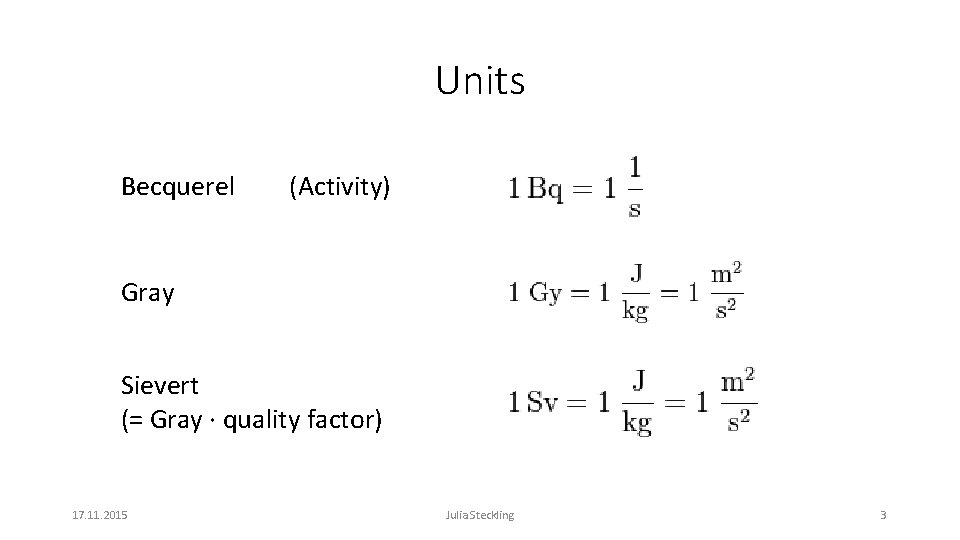 Units

Becquerel (Activity) $1\,\mathrm{Bq} = 1\,\frac{1}{\mathrm{s}}$

Gray $1\,\mathrm{Gy} = 1\,\frac{\mathrm{J}}{\mathrm{kg}} = 1\,\frac{\mathrm{m}^2}{\mathrm{s}^2}$

Sievert
(= Gray · quality factor) $1\,\mathrm{Sv} = 1\,\frac{\mathrm{J}}{\mathrm{kg}} = 1\,\frac{\mathrm{m}^2}{\mathrm{s}^2}$

17.11.2015 Julia Steckling 3